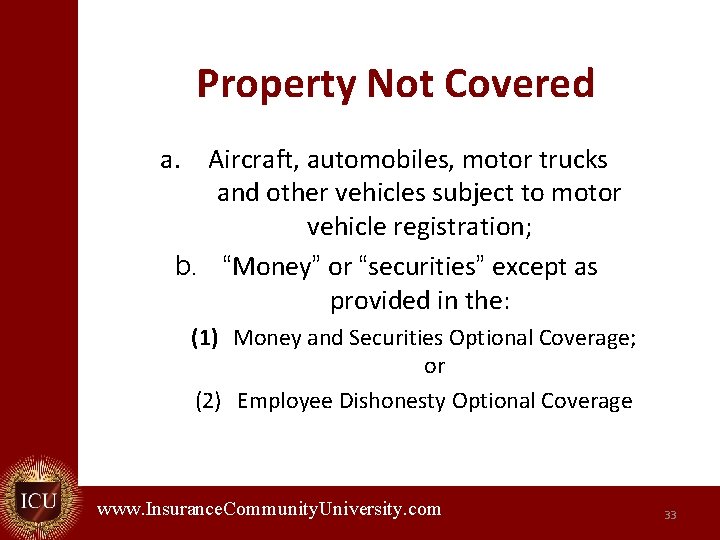 Property Not Covered

a. Aircraft, automobiles, motor trucks and other vehicles subject to motor vehicle registration;

b. “Money” or “securities” except as provided in the:

(1) Money and Securities Optional Coverage; or

(2) Employee Dishonesty Optional Coverage

ICU

www.InsuranceCommunityUniversity.com

33